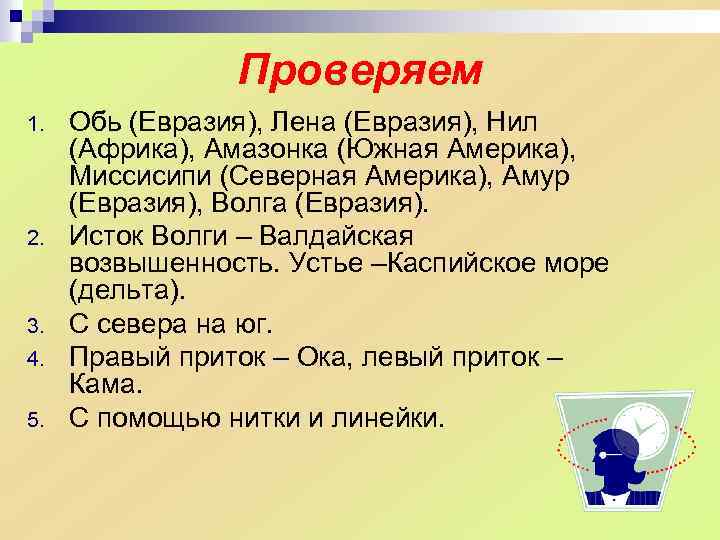 Проверяем

1. Обь (Евразия), Лена (Евразия), Нил (Африка), Амазонка (Южная Америка), Миссисипи (Северная Америка), Амур (Евразия), Волга (Евразия).
2. Исток Волги – Валдайская возвышенность. Устье –Каспийское море (дельта).
3. С севера на юг.
4. Правый приток – Ока, левый приток – Кама.
5. С помощью нитки и линейки.